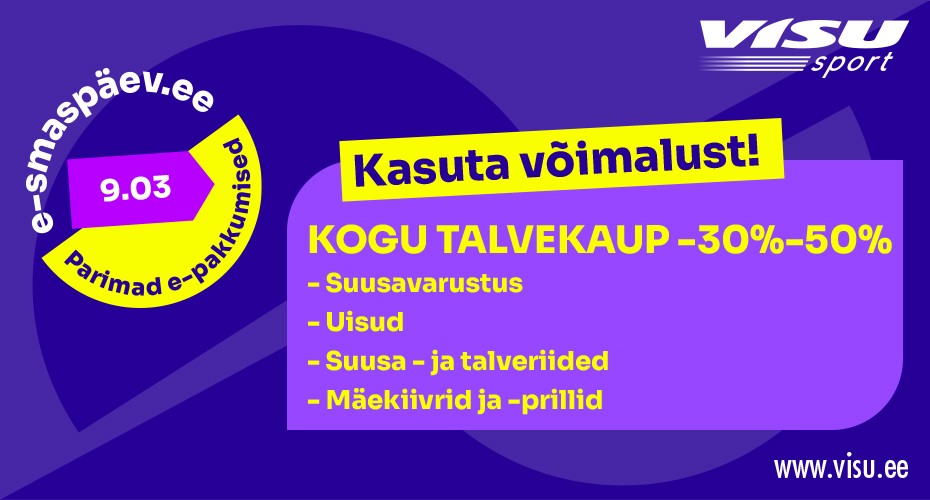 VISU sport

e-smaspäev.ee
9.03
Parimad e-pakkumised

Kasuta võimalust!

KOGU TALVEKAUP -30%-50%
- Suusavarustus
- Uisud
- Suusa - ja talveriided
- Mäekiivrid ja -prillid

www.visu.ee